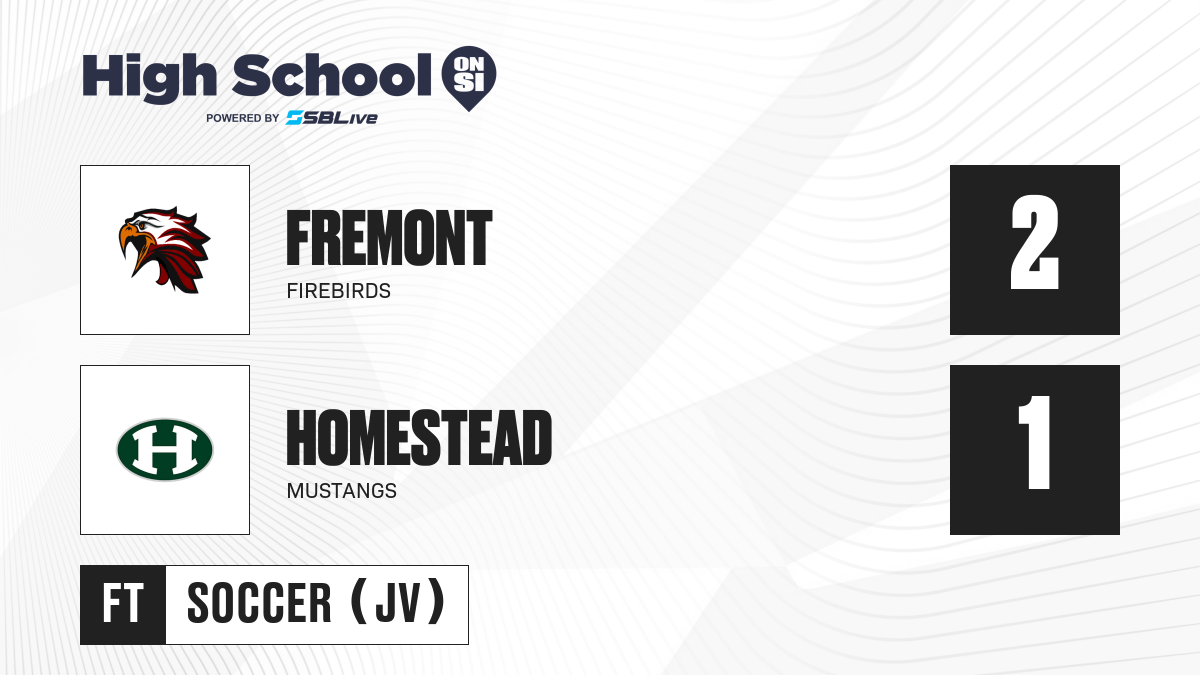 High School ON SI
POWERED BY SBLive

FREMONT
FIREBIRDS

2

H

HOMESTEAD
MUSTANGS

1

FT SOCCER (JV)